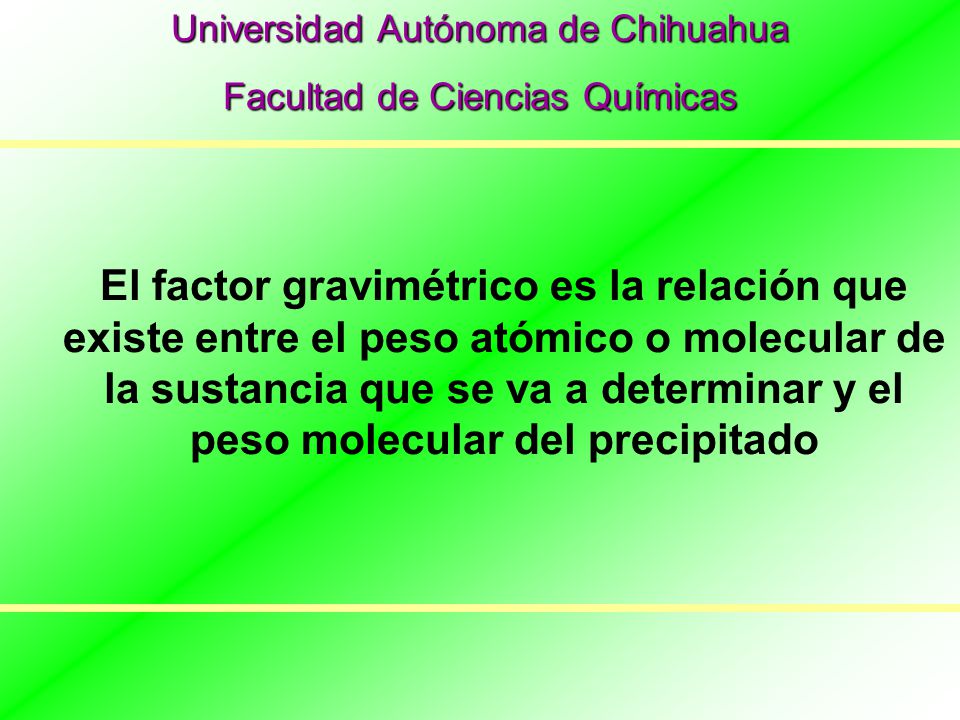 Universidad Autónoma de Chihuahua

Facultad de Ciencias Químicas

El factor gravimétrico es la relación que existe entre el peso atómico o molecular de la sustancia que se va a determinar y el peso molecular del precipitado